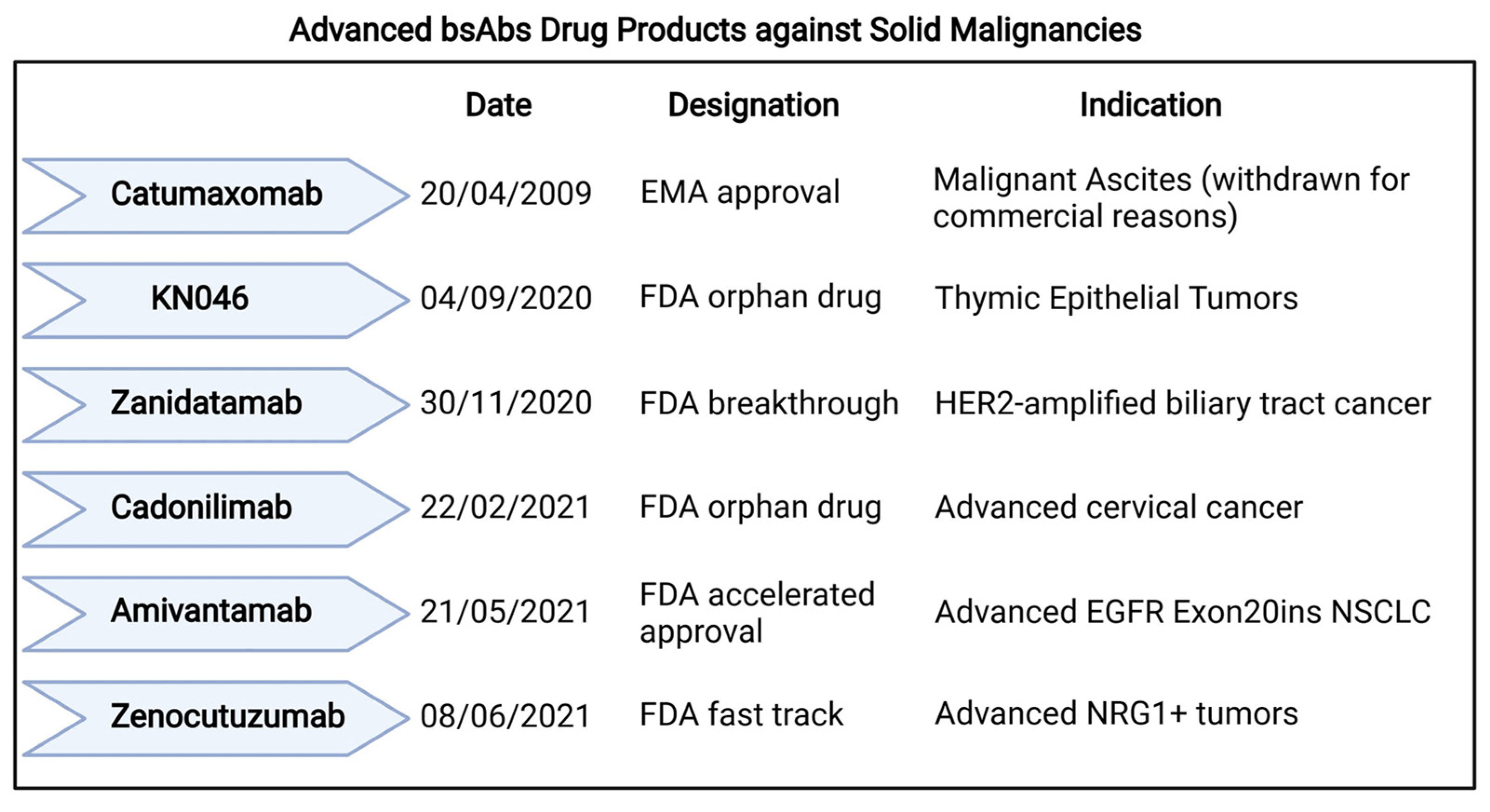 Advanced bsAbs Drug Products against Solid Malignancies

| | Date | Designation | Indication |
|---|---|---|---|
| Catumaxomab | 20/04/2009 | EMA approval | Malignant Ascites (withdrawn for commercial reasons) |
| KN046 | 04/09/2020 | FDA orphan drug | Thymic Epithelial Tumors |
| Zanidatamab | 30/11/2020 | FDA breakthrough | HER2-amplified biliary tract cancer |
| Cadonilimab | 22/02/2021 | FDA orphan drug | Advanced cervical cancer |
| Amivantamab | 21/05/2021 | FDA accelerated approval | Advanced EGFR Exon20ins NSCLC |
| Zenocutuzumab | 08/06/2021 | FDA fast track | Advanced NRG1+ tumors |